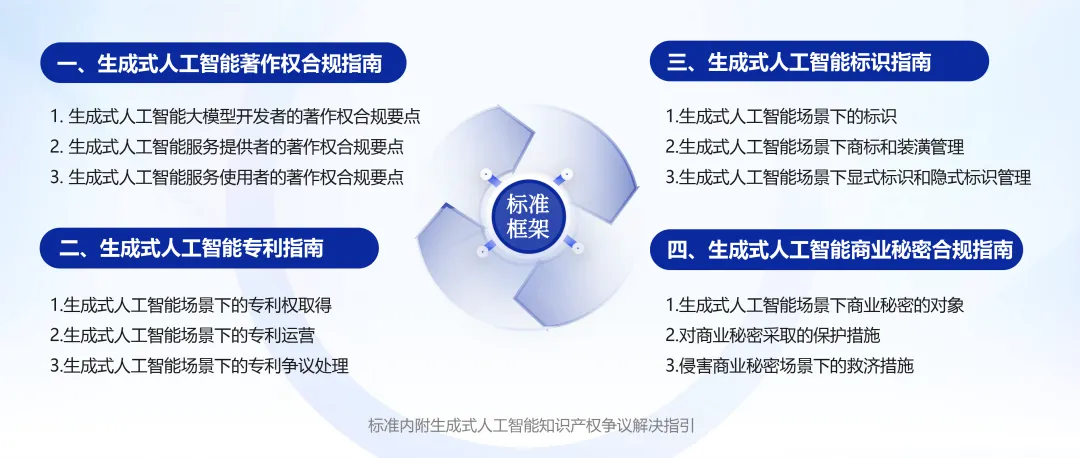 一、生成式人工智能著作权合规指南

1. 生成式人工智能大模型开发者的著作权合规要点
2. 生成式人工智能服务提供者的著作权合规要点
3. 生成式人工智能服务使用者的著作权合规要点

二、生成式人工智能专利指南

1.生成式人工智能场景下的专利权取得
2.生成式人工智能场景下的专利运营
3.生成式人工智能场景下的专利争议处理

标准框架

三、生成式人工智能标识指南

1.生成式人工智能场景下的标识
2.生成式人工智能场景下商标和装潢管理
3.生成式人工智能场景下显式标识和隐式标识管理

四、生成式人工智能商业秘密合规指南

1.生成式人工智能场景下商业秘密的对象
2.对商业秘密采取的保护措施
3.侵害商业秘密场景下的救济措施

标准内附生成式人工智能知识产权争议解决指引